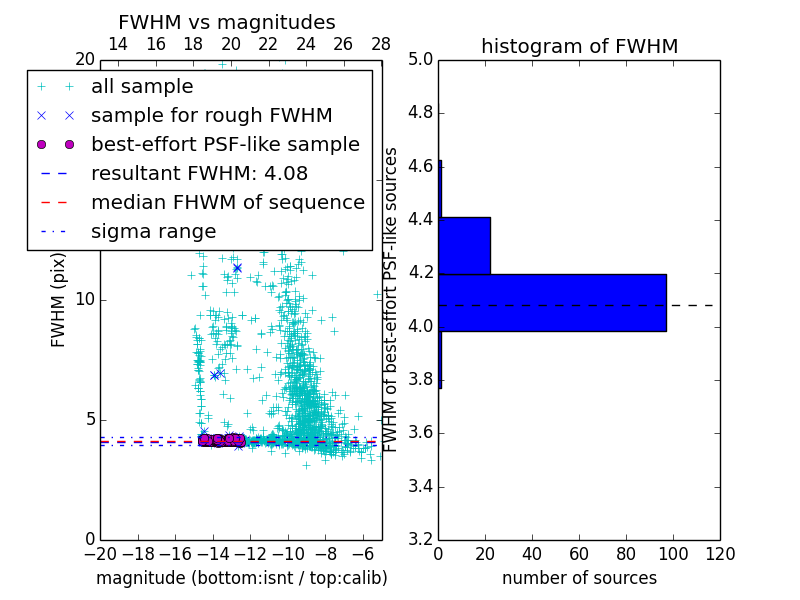 FWHM vs magnitudes

14 16 18 20 22 24 26 28

20

all sample
sample for rough FWHM
best-effort PSF-like sample
resultant FWHM: 4.08
median FHWM of sequence
sigma range

FWHM (pix)

10

5

0

−20 −18 −16 −14 −12 −10 −8 −6

magnitude (bottom:isnt / top:calib)

histogram of FWHM

5.0
4.8
4.6
4.4
4.2
4.0
3.8
3.6
3.4
3.2

FWHM of best-effort PSF-like sources

0 20 40 60 80 100 120

number of sources